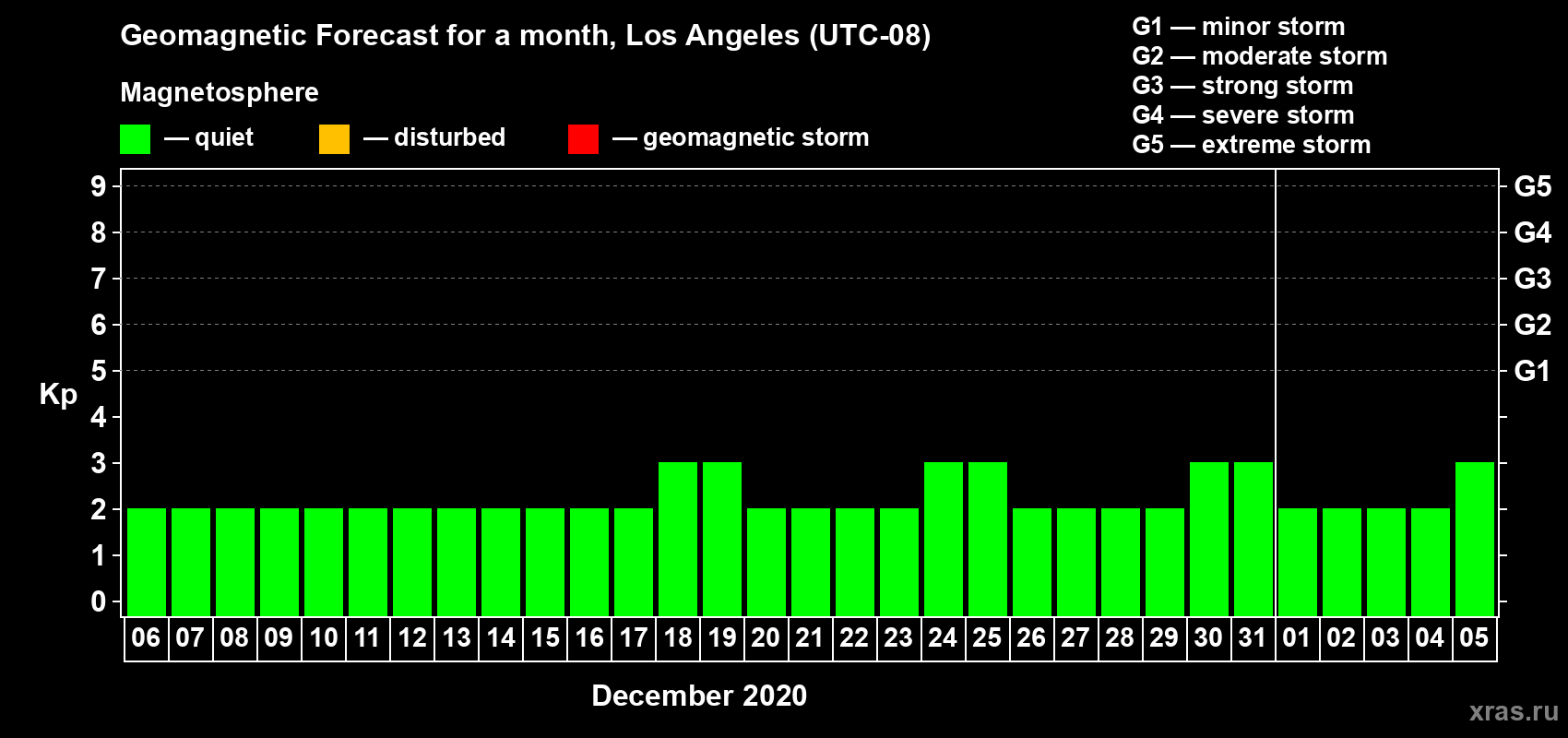 Geomagnetic Forecast for a month, Los Angeles (UTC-08)

Magnetosphere

— quiet — disturbed — geomagnetic storm

G1 — minor storm
G2 — moderate storm
G3 — strong storm
G4 — severe storm
G5 — extreme storm

Kp

9
8
7
6
5
4
3
2
1
0

G5
G4
G3
G2
G1

06 07 08 09 10 11 12 13 14 15 16 17 18 19 20 21 22 23 24 25 26 27 28 29 30 31 01 02 03 04 05

December 2020

xras.ru